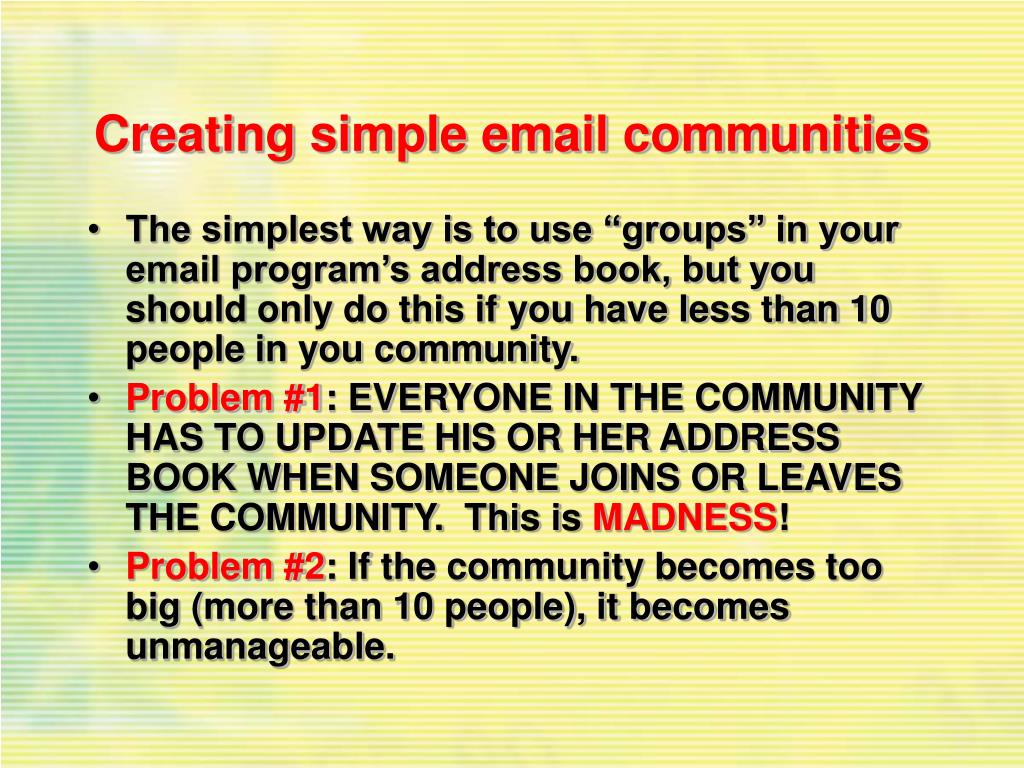 Creating simple email communities

• The simplest way is to use “groups” in your email program’s address book, but you should only do this if you have less than 10 people in you community.

• Problem #1: EVERYONE IN THE COMMUNITY HAS TO UPDATE HIS OR HER ADDRESS BOOK WHEN SOMEONE JOINS OR LEAVES THE COMMUNITY. This is MADNESS!

• Problem #2: If the community becomes too big (more than 10 people), it becomes unmanageable.